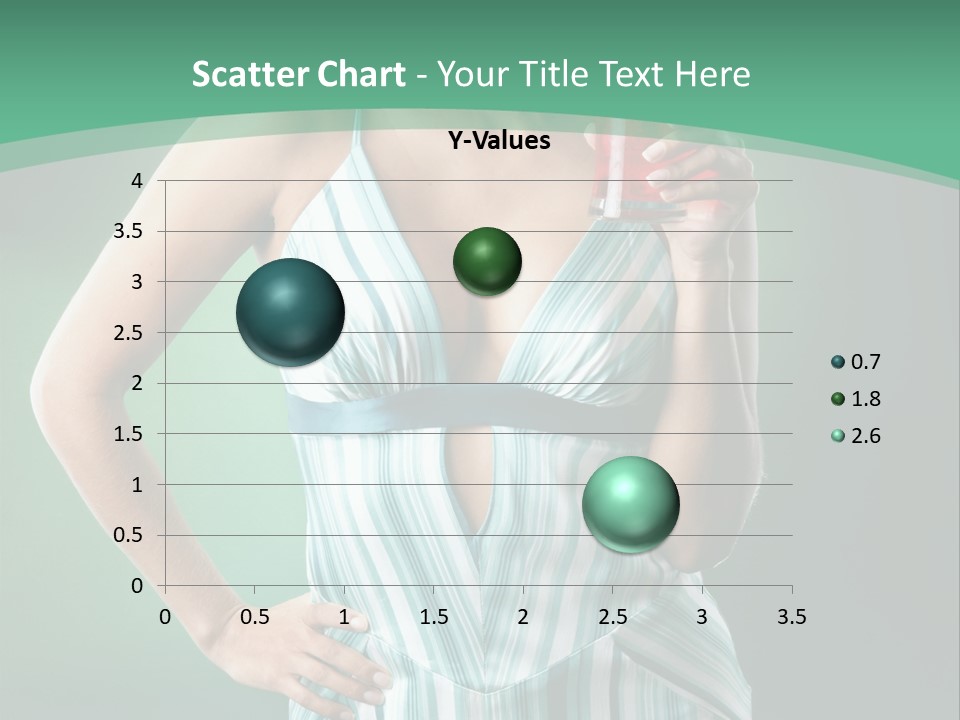 Scatter Chart - Your Title Text Here

Y-Values

4
3.5
3
2.5
2
1.5
1
0.5
0

0 0.5 1 1.5 2 2.5 3 3.5

0.7
1.8
2.6